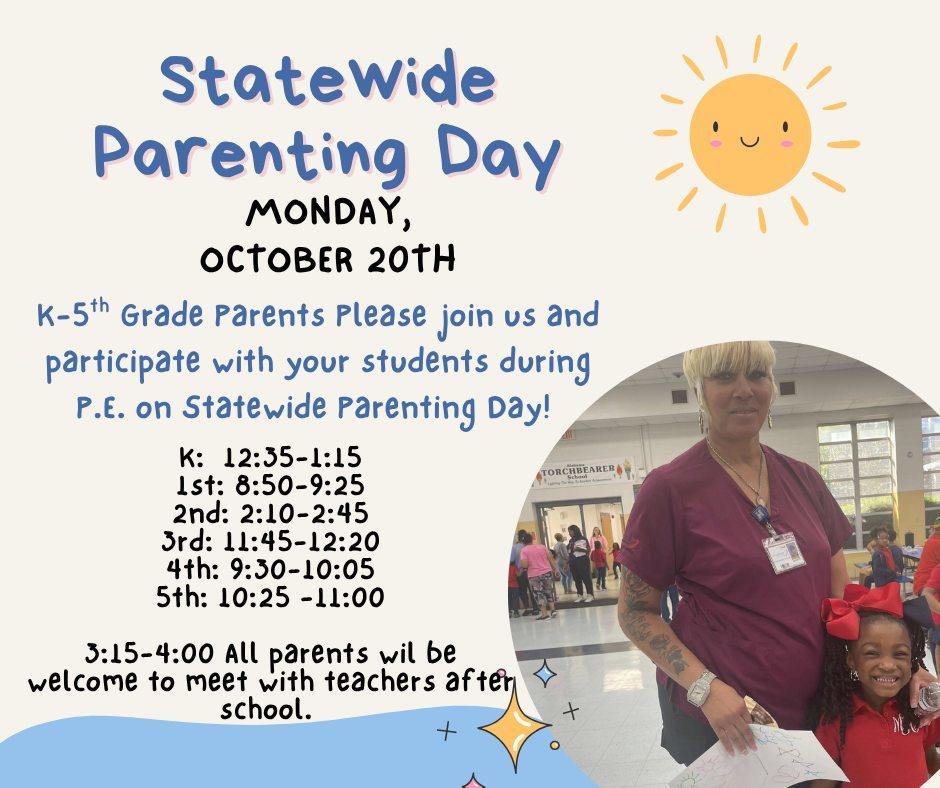 Statewide Parenting Day

MONDAY, OCTOBER 20TH

K-5$^{th}$ Grade Parents Please join us and participate with your students during P.E. on Statewide Parenting Day!

K: 12:35-1:15
1st: 8:50-9:25
2nd: 2:10-2:45
3rd: 11:45-12:20
4th: 9:30-10:05
5th: 10:25 -11:00

3:15-4:00 All parents wil be welcome to meet with teachers after school.

TORCHBEARER School